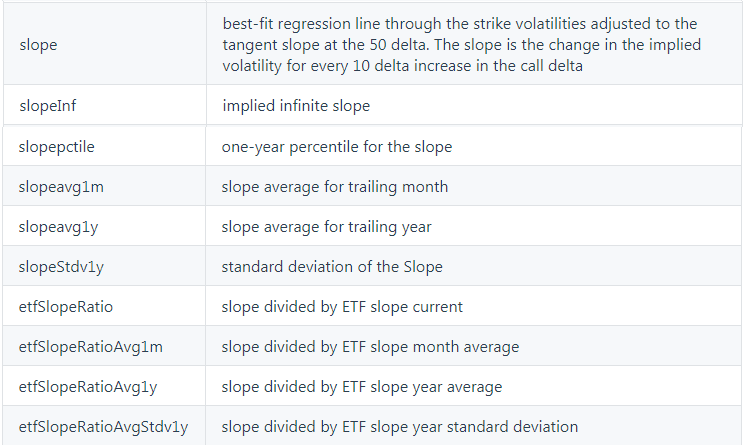 | | |
|---|---|
| slope | best-fit regression line through the strike volatilities adjusted to the tangent slope at the 50 delta. The slope is the change in the implied volatility for every 10 delta increase in the call delta |
| slopeInf | implied infinite slope |
| slopepctile | one-year percentile for the slope |
| slopeavg1m | slope average for trailing month |
| slopeavg1y | slope average for trailing year |
| slopeStdv1y | standard deviation of the Slope |
| etfSlopeRatio | slope divided by ETF slope current |
| etfSlopeRatioAvg1m | slope divided by ETF slope month average |
| etfSlopeRatioAvg1y | slope divided by ETF slope year average |
| etfSlopeRatioAvgStdv1y | slope divided by ETF slope year standard deviation |